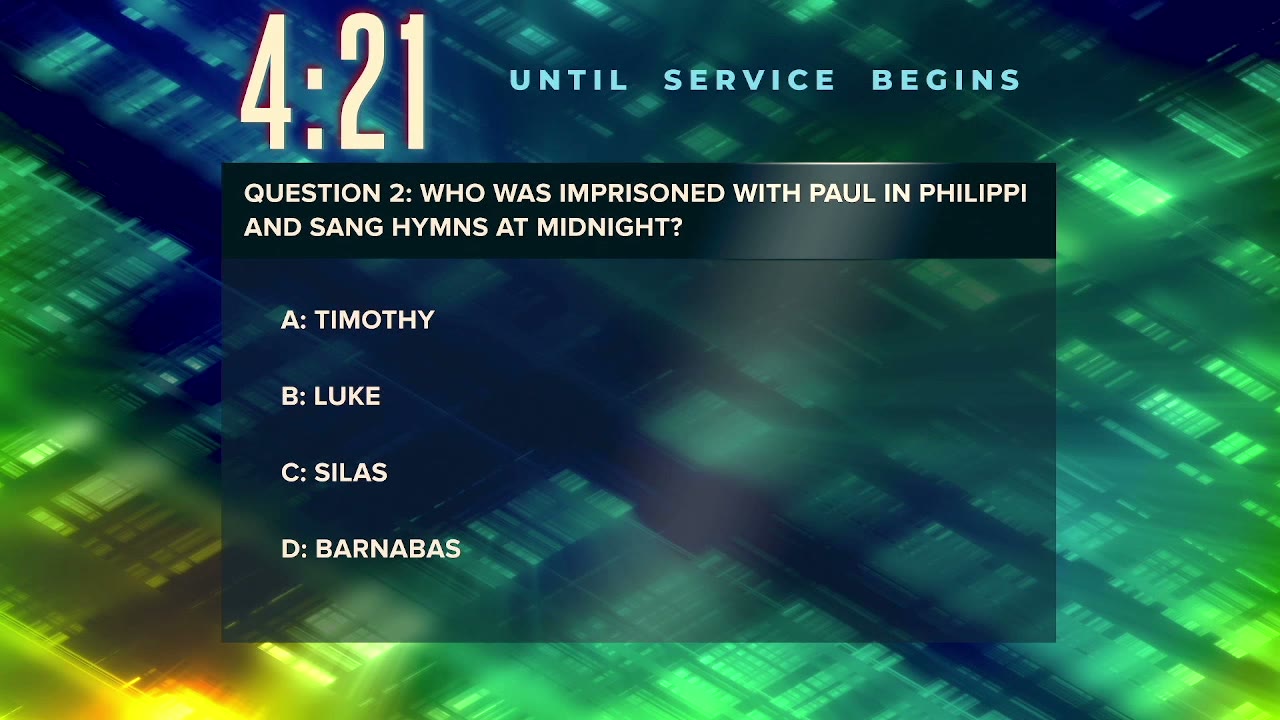 4:21 UNTIL SERVICE BEGINS

QUESTION 2: WHO WAS IMPRISONED WITH PAUL IN PHILIPPI AND SANG HYMNS AT MIDNIGHT?

A: TIMOTHY

B: LUKE

C: SILAS

D: BARNABAS